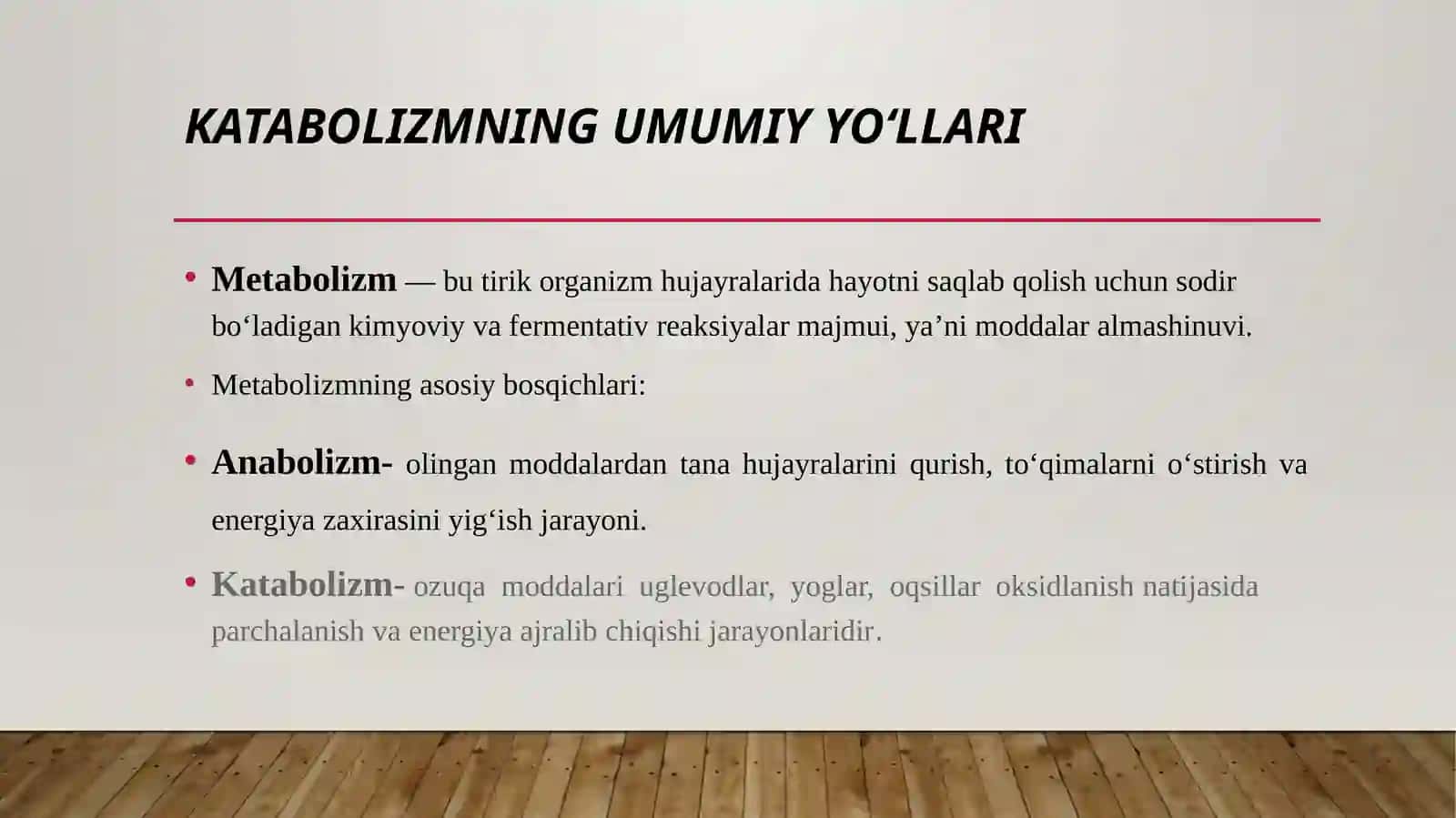 KATABOLIZMNING UMUMIY YO'LLARI

• Metabolizm — bu tirik organizm hujayralarida hayotni saqlab qolish uchun sodir bo'ladigan kimyoviy va fermentativ reaksiyalar majmui, ya'ni moddalar almashinuvi.

• Metabolizmning asosiy bosqichlari:

• Anabolizm- olingan moddalardan tana hujayralarini qurish, to'qimalarni o'stirish va energiya zaxirasini yig'ish jarayoni.

• Katabolizm- ozuqa moddalari uglevodlar, yoglar, oqsillar oksidlanish natijasida parchalanish va energiya ajralib chiqishi jarayonlaridir.